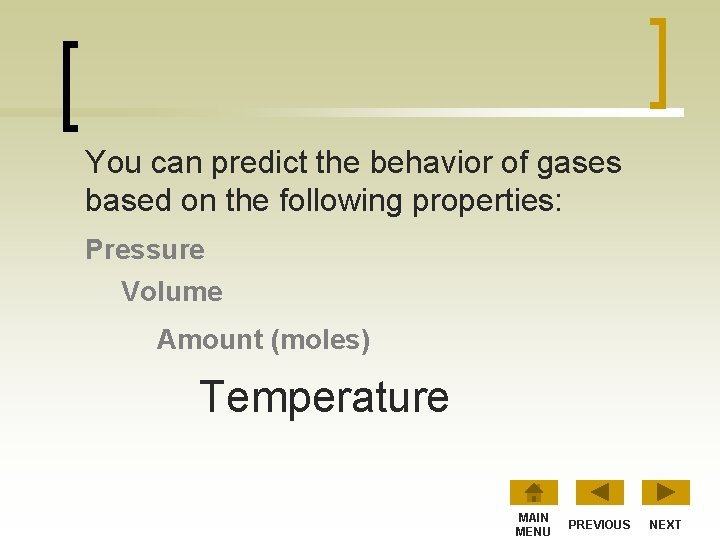 You can predict the behavior of gases based on the following properties:

Pressure

Volume

Amount (moles)

Temperature

MAIN MENU

PREVIOUS

NEXT